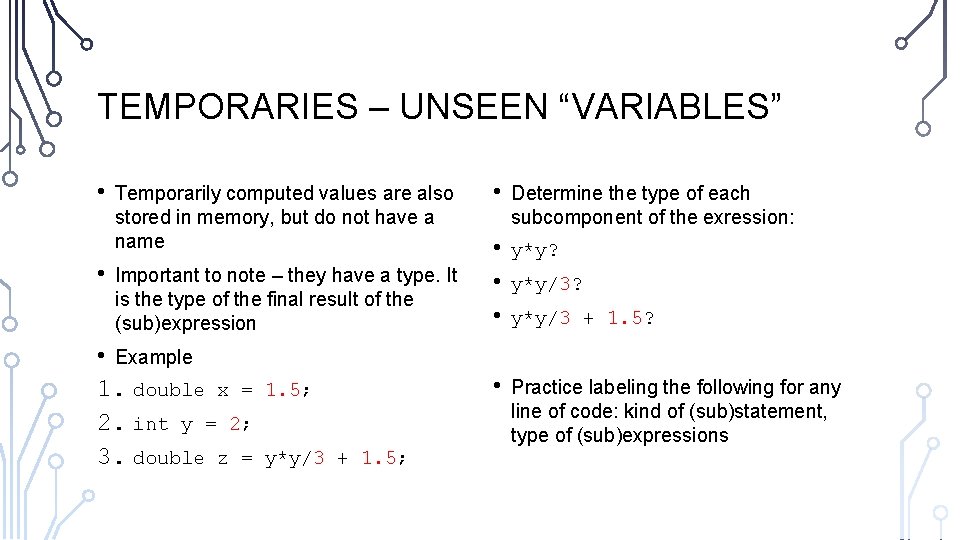 TEMPORARIES – UNSEEN “VARIABLES”

• Temporarily computed values are also stored in memory, but do not have a name

• Important to note – they have a type. It is the type of the final result of the (sub)expression

• Example

1. double x = 1.5;

2. int y = 2;

3. double z = y*y/3 + 1.5;

• Determine the type of each subcomponent of the exression:

• y*y?

• y*y/3?

• y*y/3 + 1.5?

• Practice labeling the following for any line of code: kind of (sub)statement, type of (sub)expressions